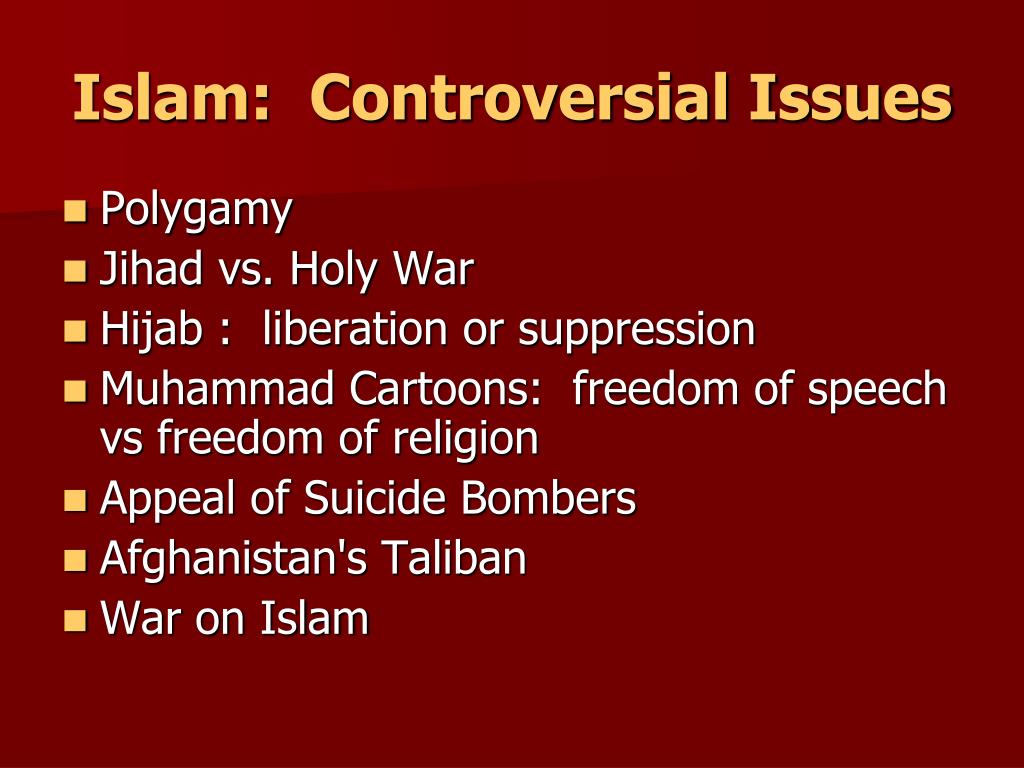 Islam:  Controversial Issues

- Polygamy
- Jihad vs. Holy War
- Hijab :  liberation or suppression
- Muhammad Cartoons:  freedom of speech vs freedom of religion
- Appeal of Suicide Bombers
- Afghanistan's Taliban
- War on Islam